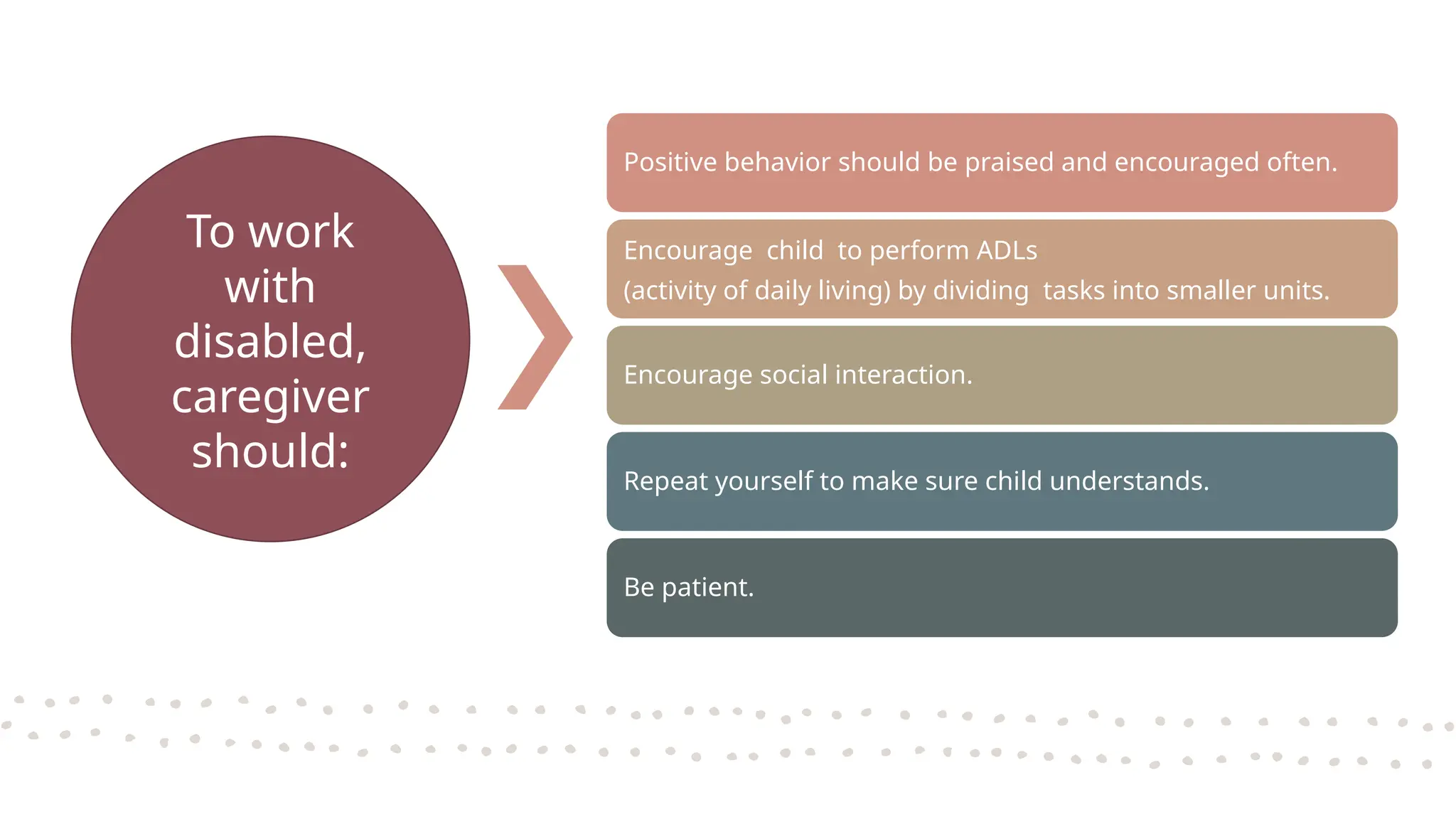 To work with disabled, caregiver should:

Positive behavior should be praised and encouraged often.

Encourage child to perform ADLs
(activity of daily living) by dividing tasks into smaller units.

Encourage social interaction.

Repeat yourself to make sure child understands.

Be patient.